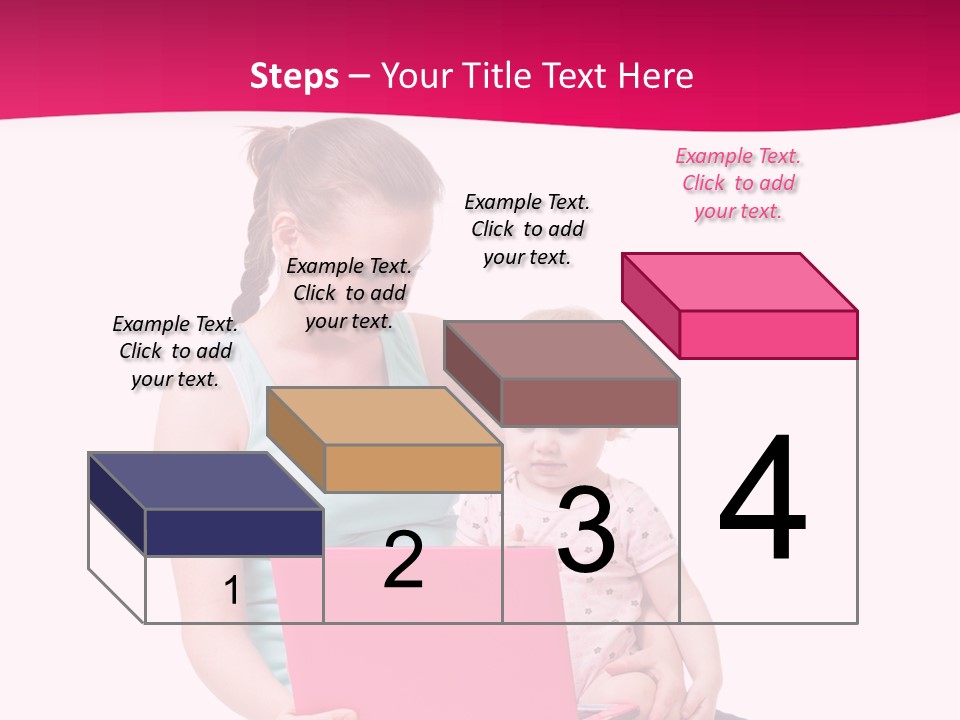 Steps – Your Title Text Here

Example Text. Click to add your text.

Example Text. Click to add your text.

Example Text. Click to add your text.

Example Text. Click to add your text.

1

2

3

4